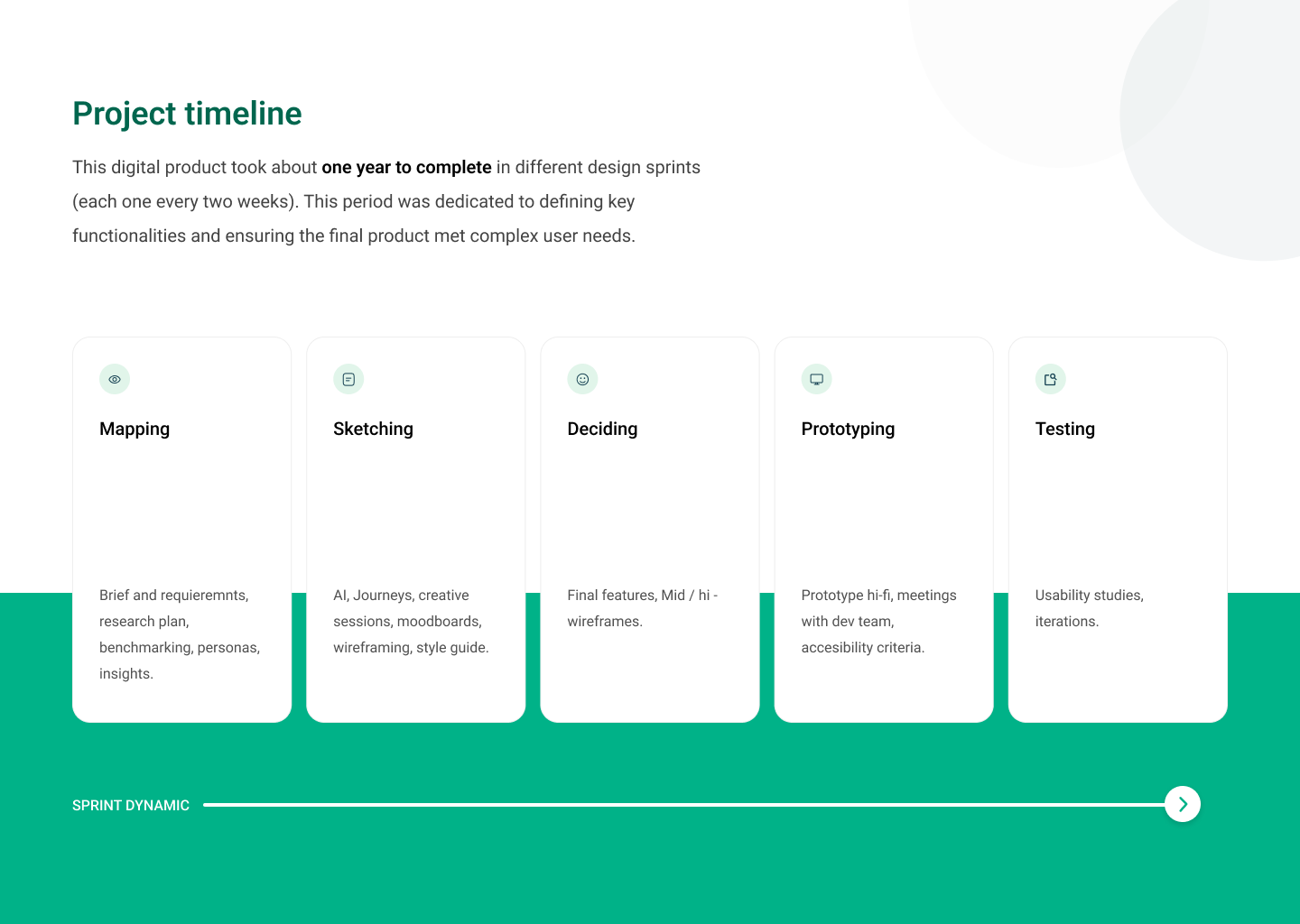 Project timeline

This digital product took about one year to complete in different design sprints (each one every two weeks). This period was dedicated to defining key functionalities and ensuring the final product met complex user needs.

Mapping

Brief and requieremnts, research plan, benchmarking, personas, insights.

Sketching

AI, Journeys, creative sessions, moodboards, wireframing, style guide.

Deciding

Final features, Mid / hi - wireframes.

Prototyping

Prototype hi-fi, meetings with dev team, accesibility criteria.

Testing

Usability studies, iterations.

SPRINT DYNAMIC